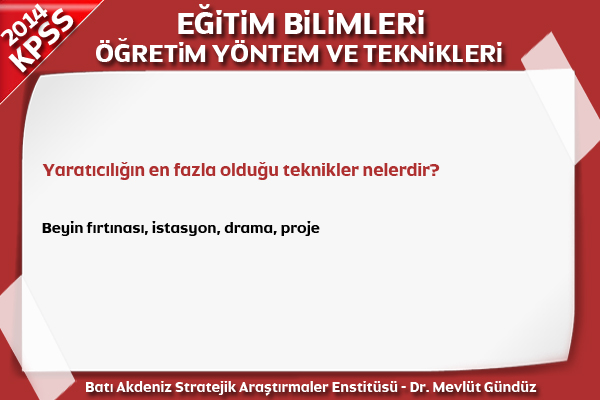 2014
KPSS

EĞİTİM BİLİMLERİ
ÖĞRETİM YÖNTEM VE TEKNİKLERİ

Yaratıcılığın en fazla olduğu teknikler nelerdir?

Beyin fırtınası, istasyon, drama, proje

Batı Akdeniz Stratejik Araştırmaler Enstitüsü - Dr. Mevlüt Gündüz